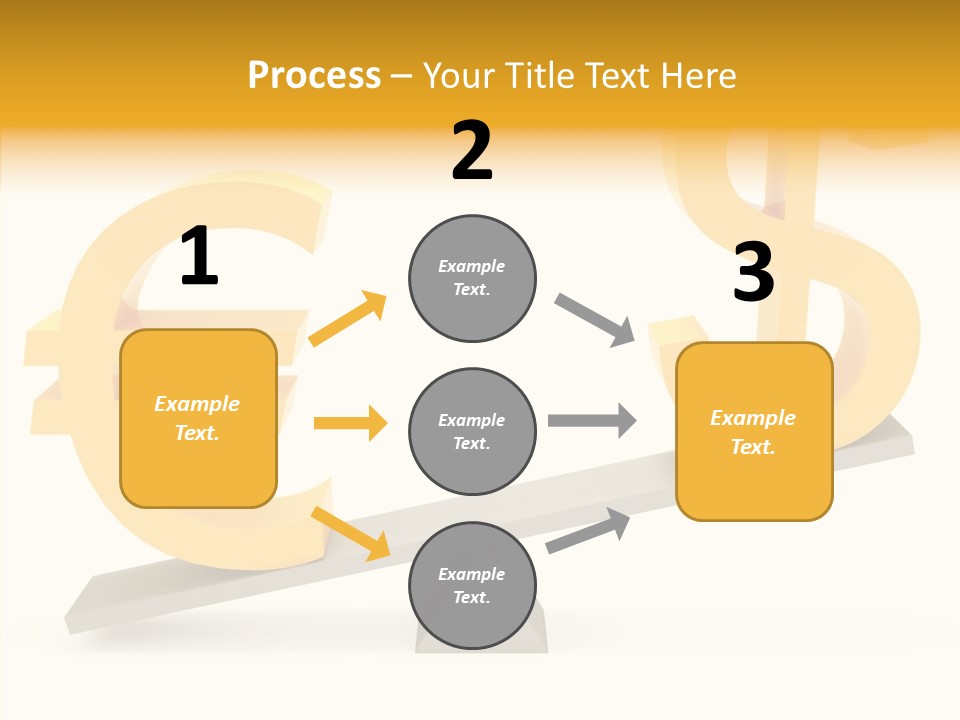 Process – Your Title Text Here

1

Example Text.

2

Example Text.

Example Text.

Example Text.

3

Example Text.